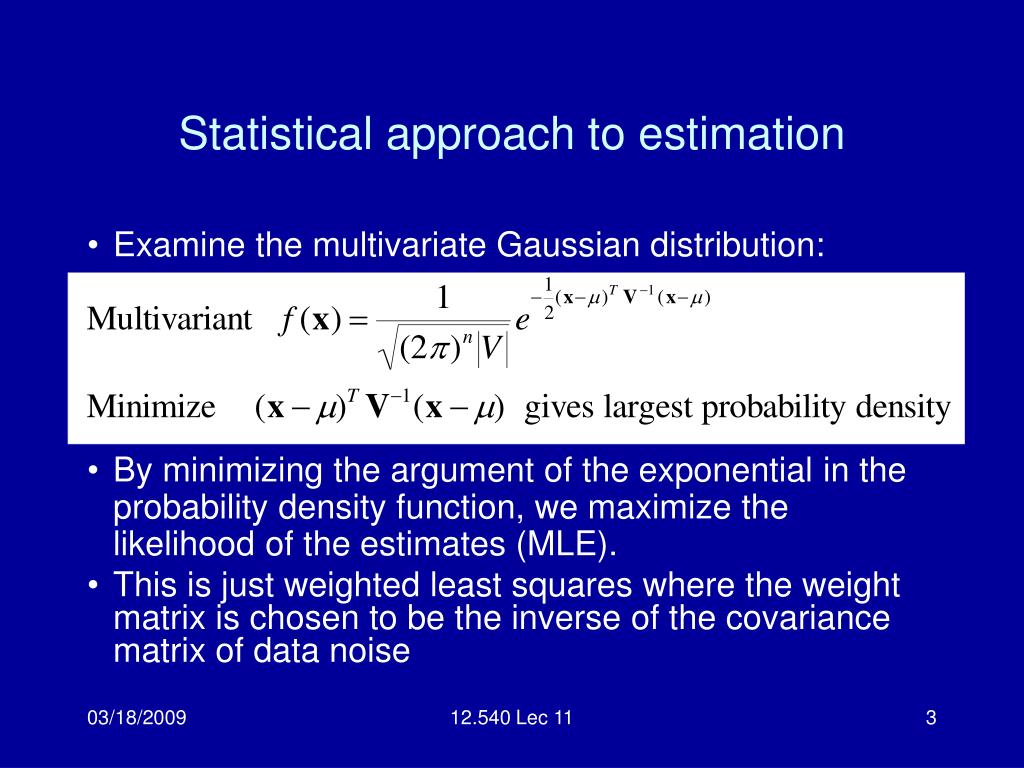 Statistical approach to estimation

• Examine the multivariate Gaussian distribution:

Multivariant $f(\mathbf{x}) = \frac{1}{\sqrt{(2\pi)^n |V|}} e^{-\frac{1}{2}(\mathbf{x}-\mu)^T \mathbf{V}^{-1}(\mathbf{x}-\mu)}$

Minimize $(\mathbf{x}-\mu)^T \mathbf{V}^{-1}(\mathbf{x}-\mu)$ gives largest probability density

• By minimizing the argument of the exponential in the probability density function, we maximize the likelihood of the estimates (MLE).
• This is just weighted least squares where the weight matrix is chosen to be the inverse of the covariance matrix of data noise

03/18/2009 12.540 Lec 11 3